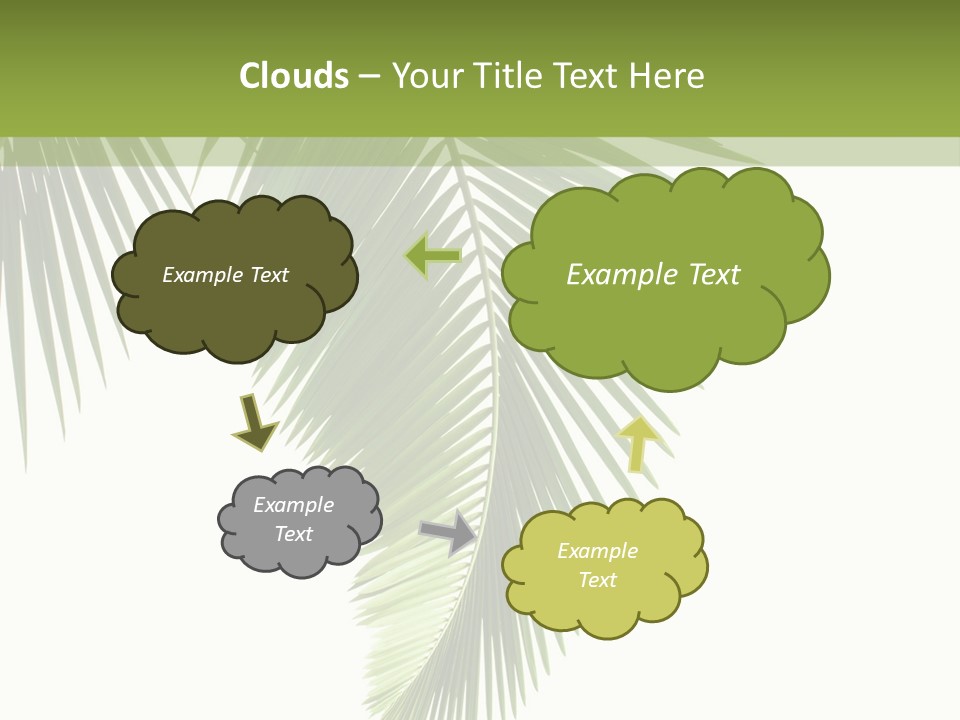 Clouds – Your Title Text Here

Example Text

Example Text

Example Text

Example Text